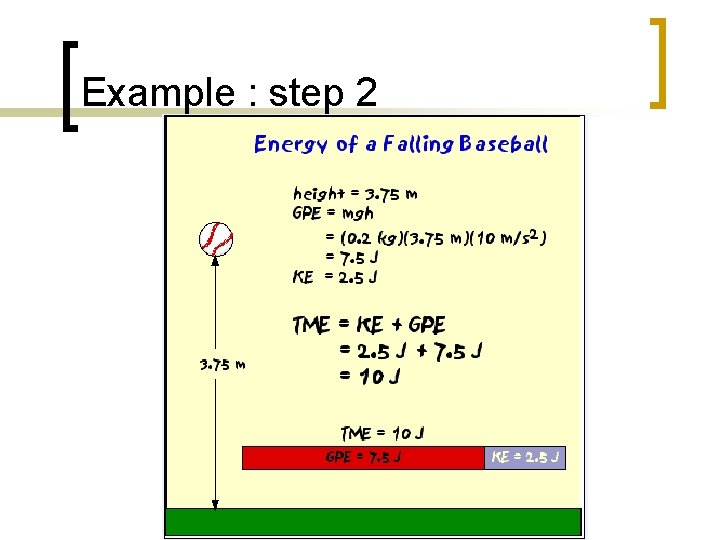 Example : step 2

Energy of a Falling Baseball

height = 3.75 m
GPE = mgh
= (0.2 kg)(3.75 m)(10 m/s$^2$)
= 7.5 J
KE = 2.5 J

TME = KE + GPE
= 2.5 J + 7.5 J
= 10 J

3.75 m

TME = 10 J

GPE = 7.5 J

KE = 2.5 J